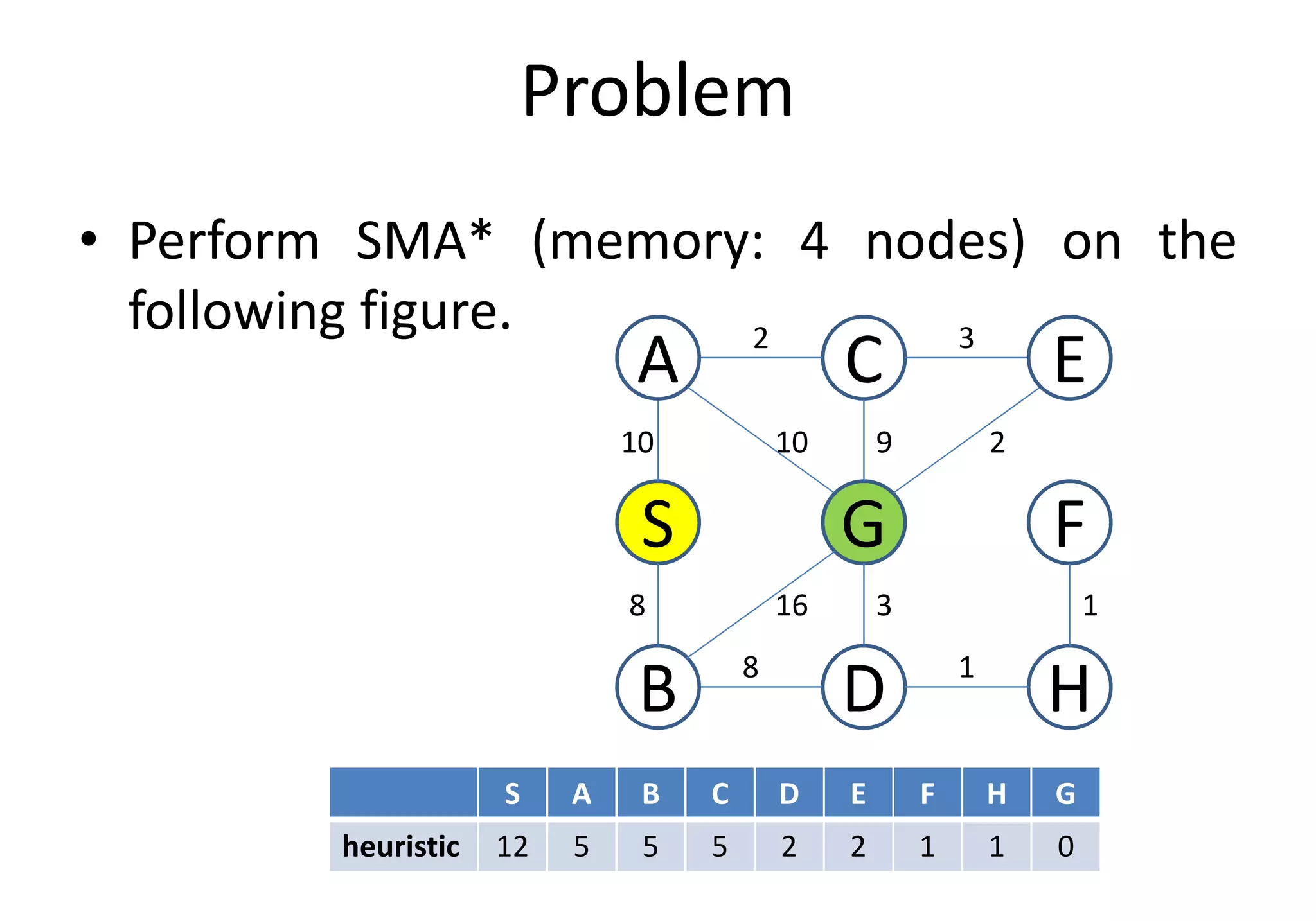 Problem

• Perform SMA* (memory: 4 nodes) on the following figure.

A 2 C 3 E
10 10 9 2
S G F
8 16 3 1
B 8 D 1 H

| | S | A | B | C | D | E | F | H | G |
|---|---|---|---|---|---|---|---|---|---|
| heuristic | 12 | 5 | 5 | 5 | 2 | 2 | 1 | 1 | 0 |